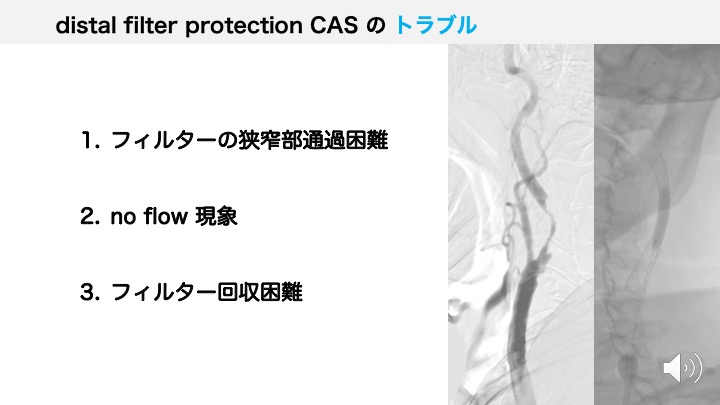 distal filter protection CAS の トラブル

1. フィルターの狭窄部通過困難

2. no flow 現象

3. フィルター回収困難